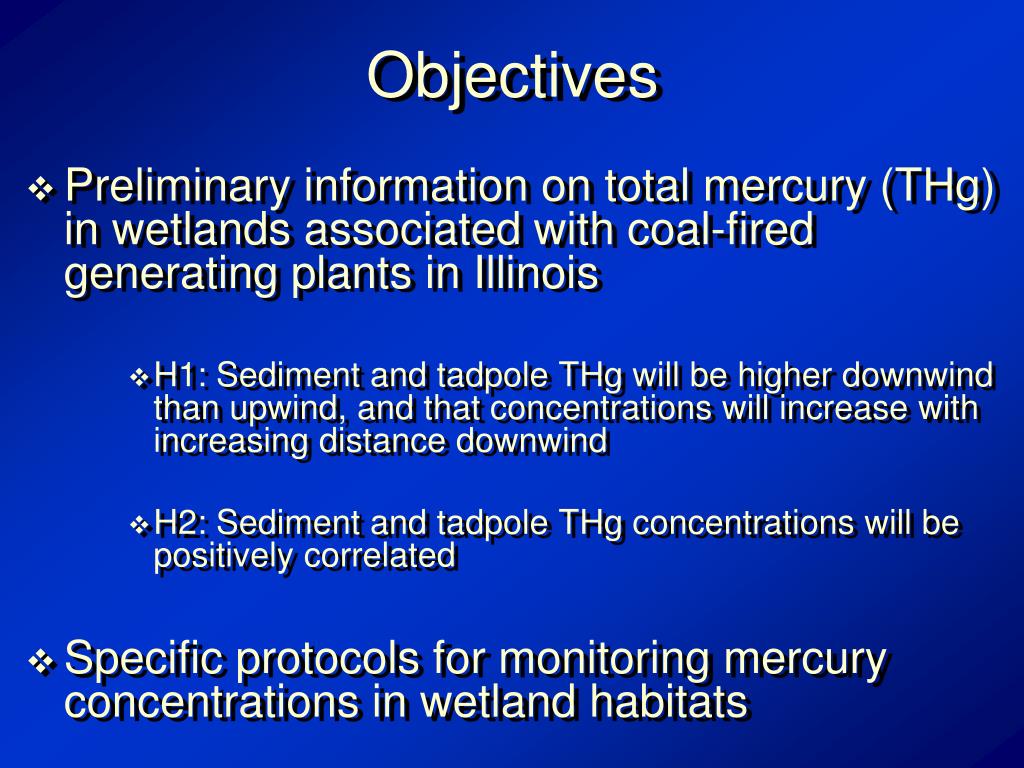 Objectives

❖ Preliminary information on total mercury (THg) in wetlands associated with coal-fired generating plants in Illinois

❖ H1: Sediment and tadpole THg will be higher downwind than upwind, and that concentrations will increase with increasing distance downwind

❖ H2: Sediment and tadpole THg concentrations will be positively correlated

❖ Specific protocols for monitoring mercury concentrations in wetland habitats